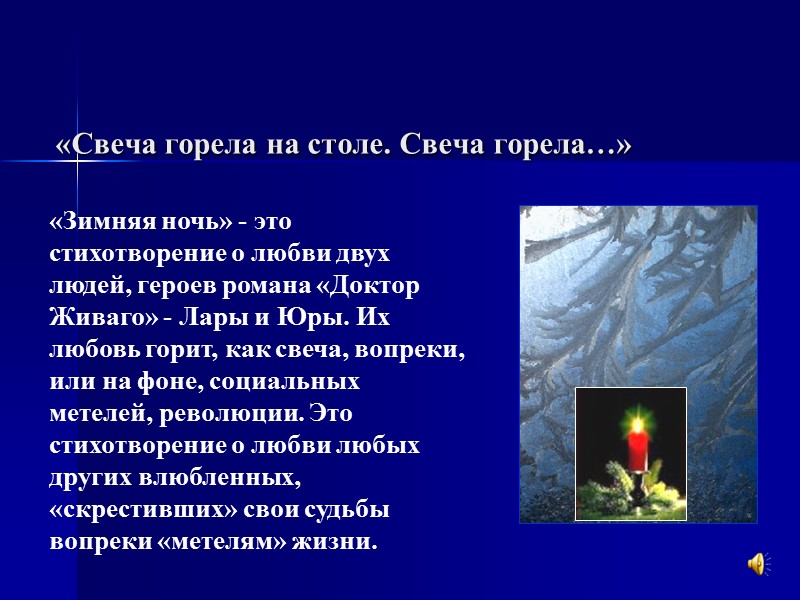 «Свеча горела на столе. Свеча горела…»

«Зимняя ночь» - это стихотворение о любви двух людей, героев романа «Доктор Живаго» - Лары и Юры. Их любовь горит, как свеча, вопреки, или на фоне, социальных метелей, революции. Это стихотворение о любви любых других влюбленных, «скрестивших» свои судьбы вопреки «метелям» жизни.